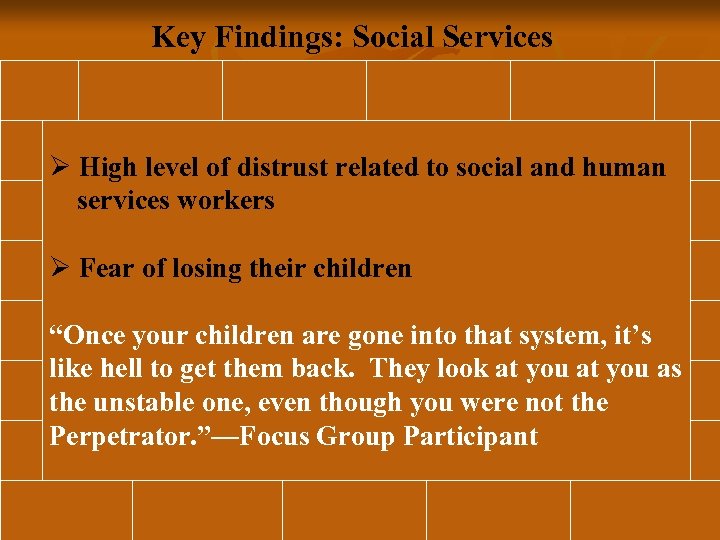 Key Findings: Social Services

➢ High level of distrust related to social and human services workers

➢ Fear of losing their children

“Once your children are gone into that system, it’s like hell to get them back. They look at you at you as the unstable one, even though you were not the Perpetrator.”—Focus Group Participant